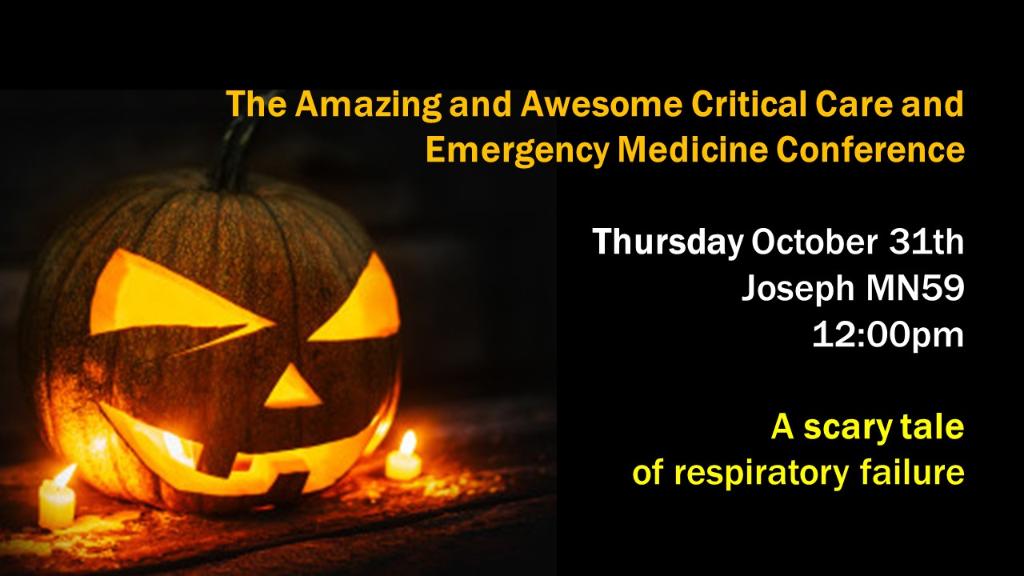 The Amazing and Awesome Critical Care and Emergency Medicine Conference

Thursday October 31th
Joseph MN59
12:00pm

A scary tale
of respiratory failure